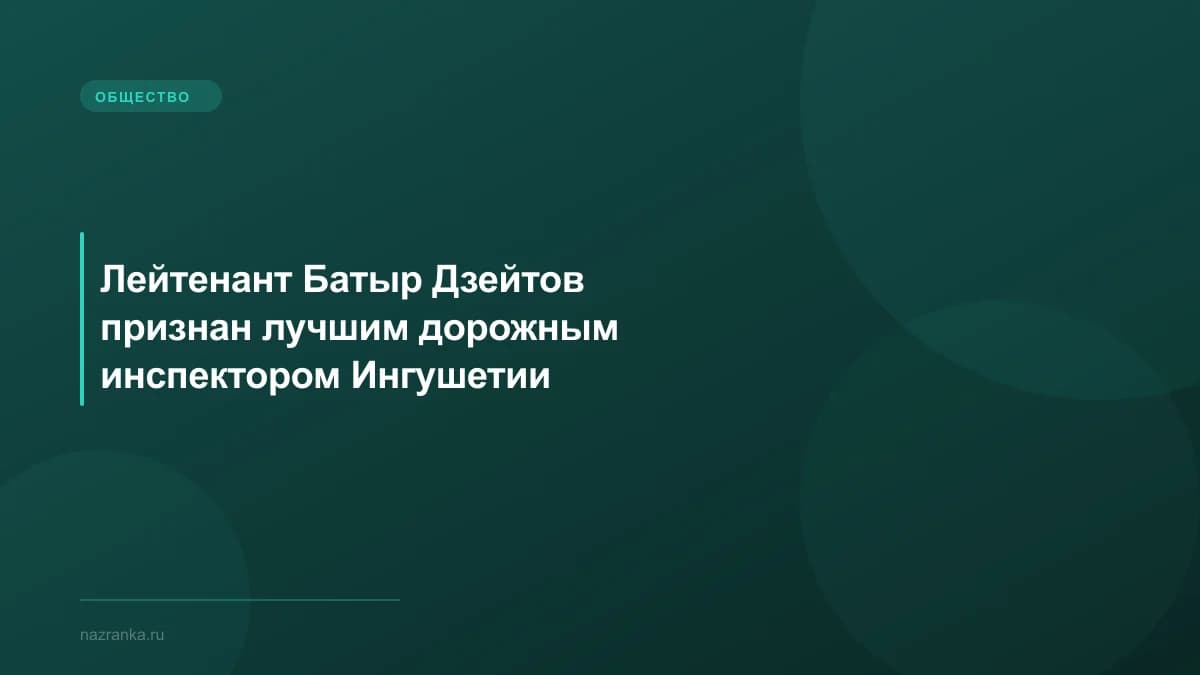 ОБЩЕСТВО

Лейтенант Батыр Дзейтов признан лучшим дорожным инспектором Ингушетии

nazranka.ru